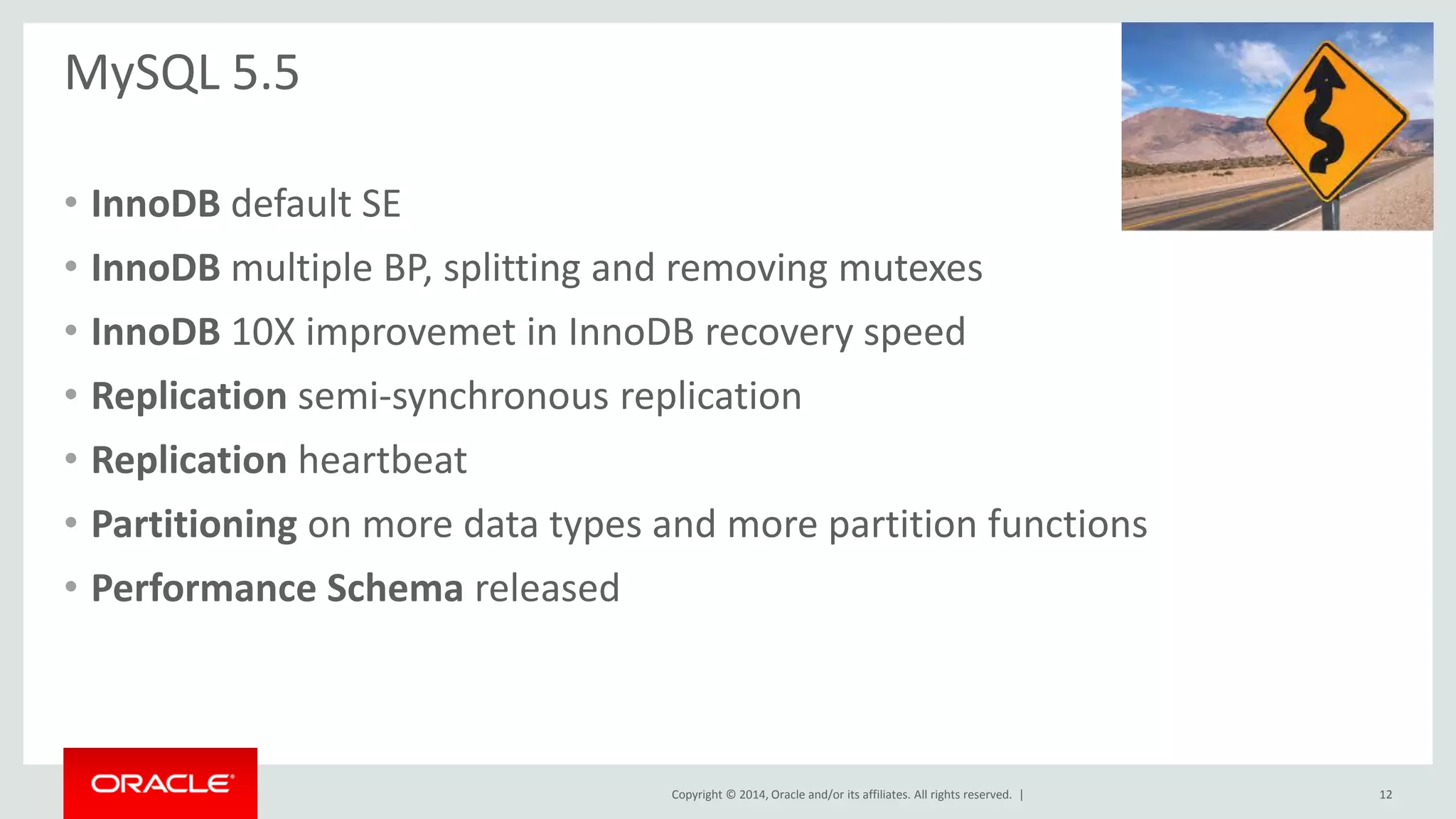 MySQL 5.5

• InnoDB default SE
• InnoDB multiple BP, splitting and removing mutexes
• InnoDB 10X improvemet in InnoDB recovery speed
• Replication semi-synchronous replication
• Replication heartbeat
• Partitioning on more data types and more partition functions
• Performance Schema released

ORACLE

Copyright © 2014, Oracle and/or its affiliates. All rights reserved. |

12